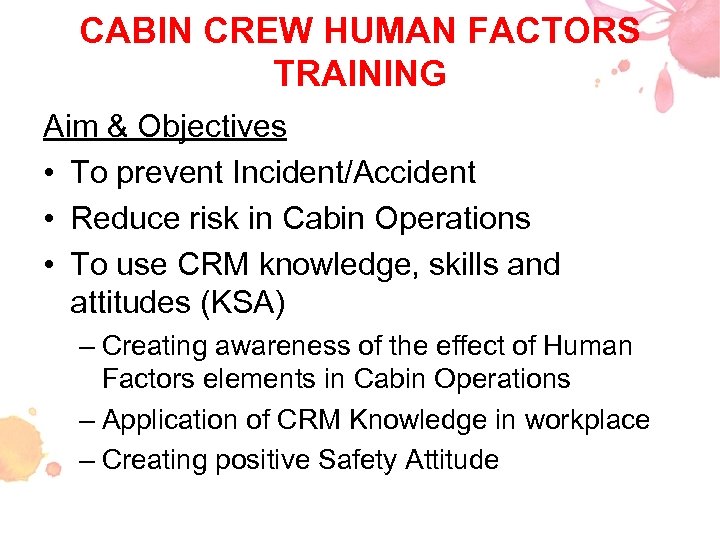 CABIN CREW HUMAN FACTORS TRAINING

Aim & Objectives

• To prevent Incident/Accident
• Reduce risk in Cabin Operations
• To use CRM knowledge, skills and attitudes (KSA)
  – Creating awareness of the effect of Human Factors elements in Cabin Operations
  – Application of CRM Knowledge in workplace
  – Creating positive Safety Attitude